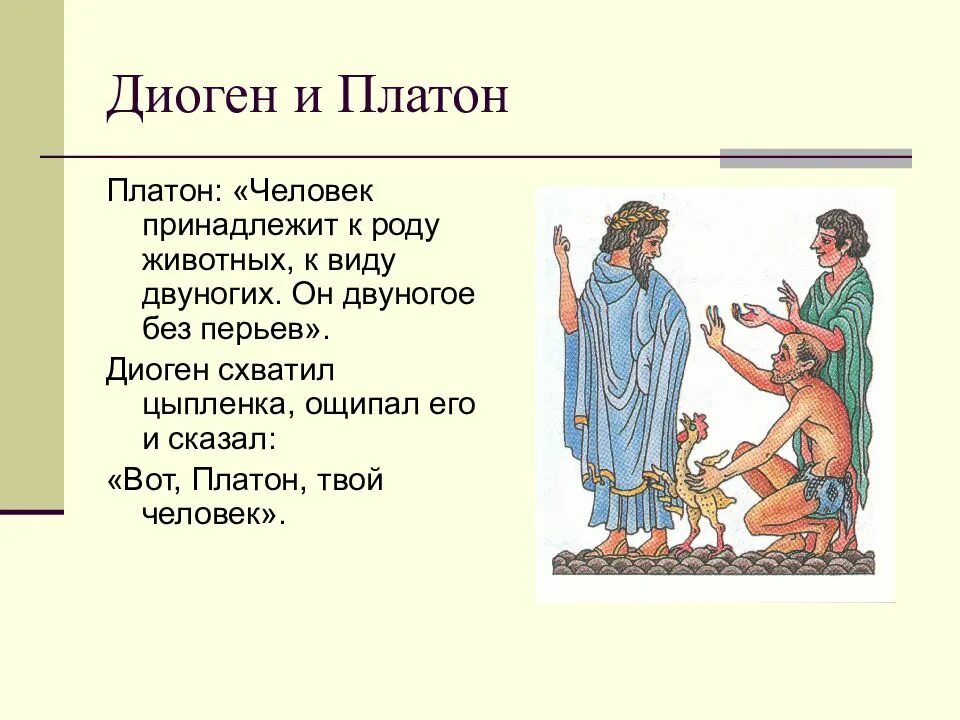 Диоген и Платон

Платон: «Человек принадлежит к роду животных, к виду двуногих. Он двуногое без перьев».

Диоген схватил цыпленка, ощипал его и сказал:

«Вот, Платон, твой человек».